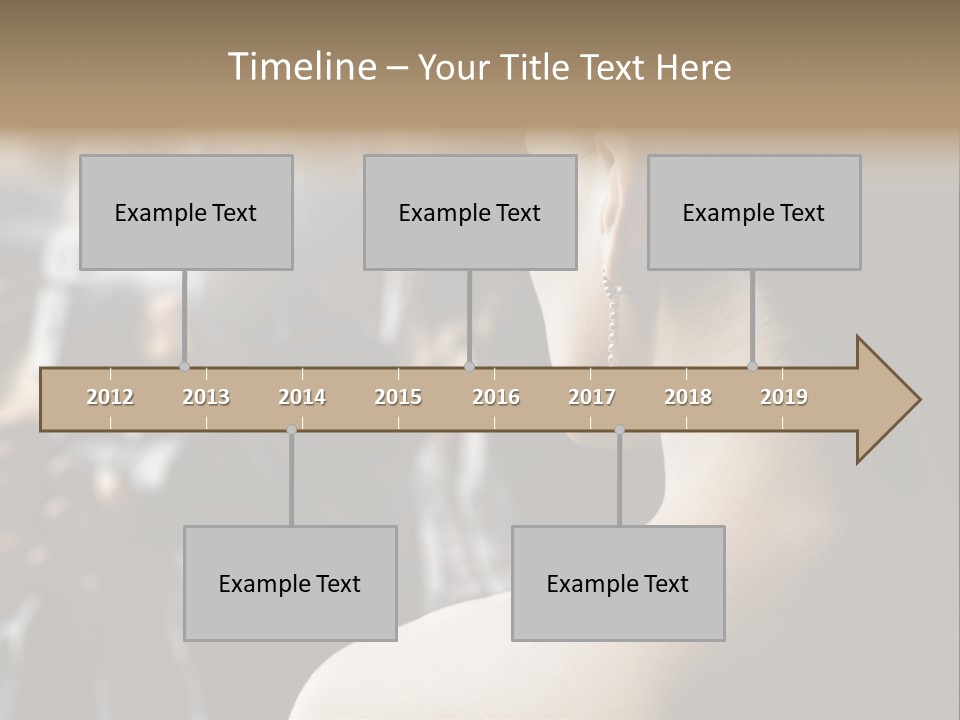 Timeline – Your Title Text Here

Example Text

Example Text

Example Text

2012 2013 2014 2015 2016 2017 2018 2019

Example Text

Example Text